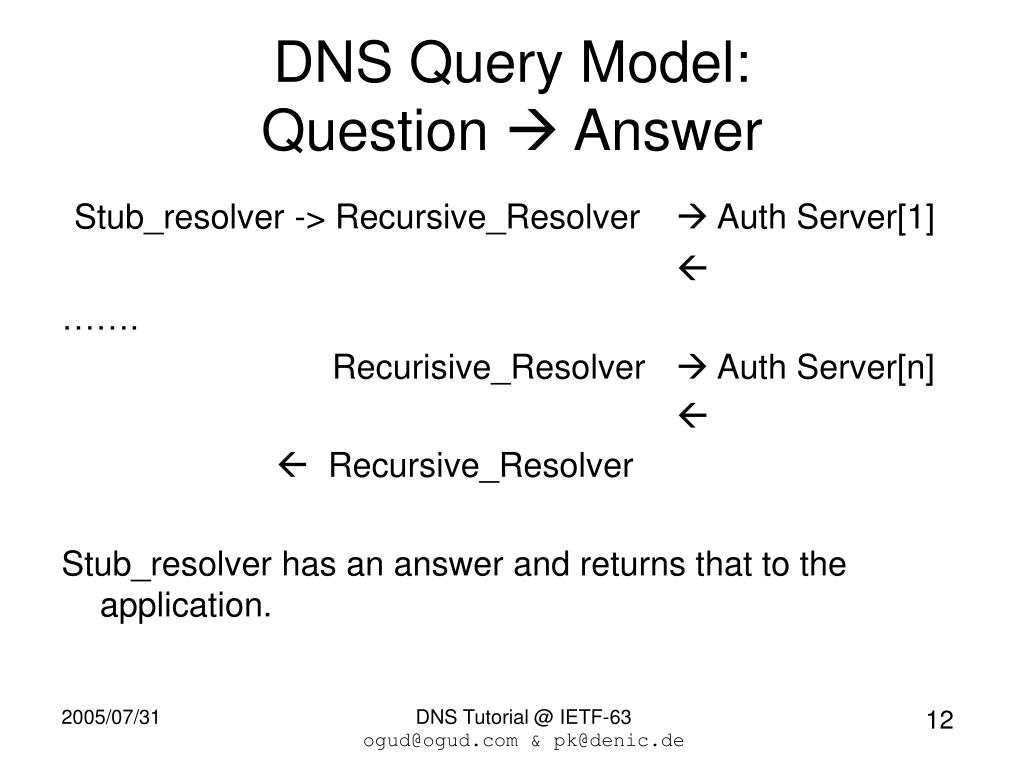 DNS Query Model:
Question → Answer

Stub_resolver -> Recursive_Resolver → Auth Server[1]
←
…….
Recurisive_Resolver → Auth Server[n]
←
← Recursive_Resolver

Stub_resolver has an answer and returns that to the application.

2005/07/31

DNS Tutorial @ IETF-63
ogud@ogud.com & pk@denic.de

12